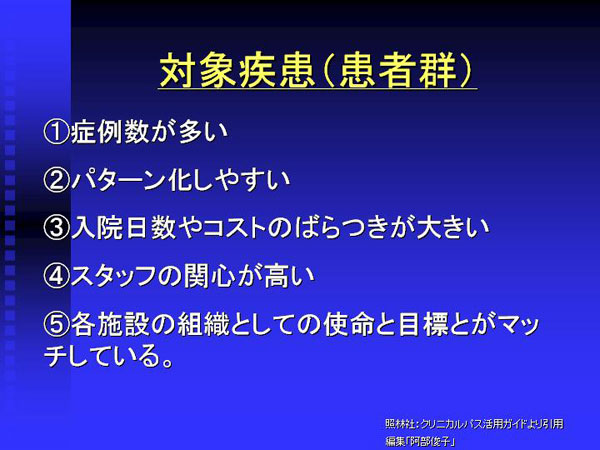 対象疾患（患者群）

①症例数が多い

②パターン化しやすい

③入院日数やコストのばらつきが大きい

④スタッフの関心が高い

⑤各施設の組織としての使命と目標とがマッチしている。

照林社：クリニカルパス活用ガイドより引用
編集「阿部俊子」